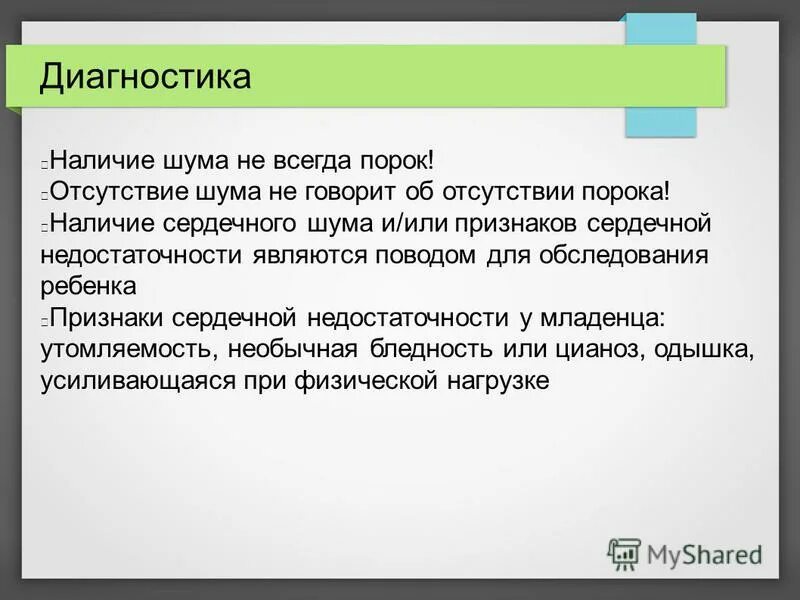 Диагностика

Наличие шума не всегда порок!
Отсутствие шума не говорит об отсутствии порока!
Наличие сердечного шума и/или признаков сердечной недостаточности являются поводом для обследования ребенка
Признаки сердечной недостаточности у младенца: утомляемость, необычная бледность или цианоз, одышка, усиливающаяся при физической нагрузке

MyShared